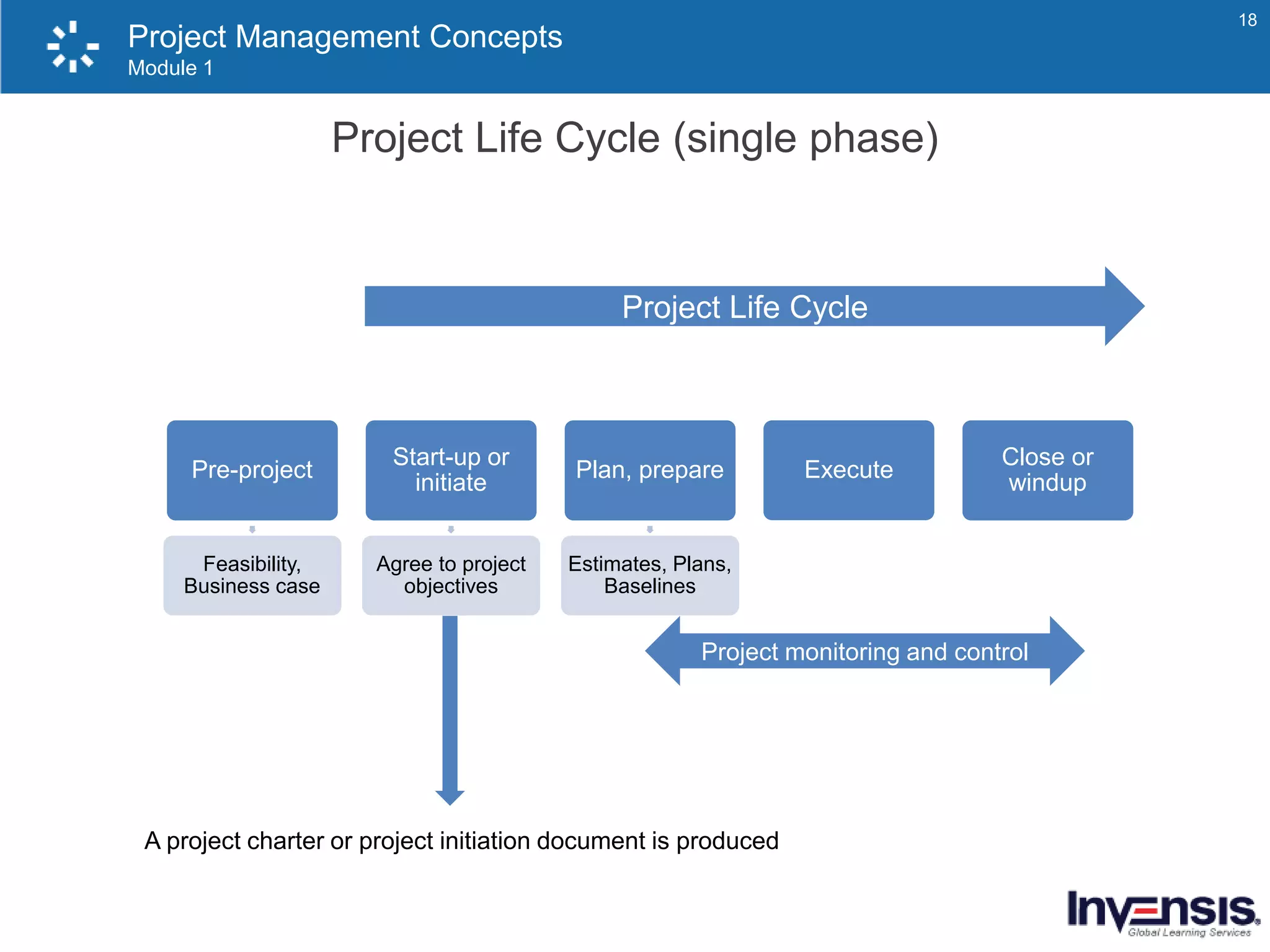 Project Management Concepts
Module 1

18

Project Life Cycle (single phase)

Project Life Cycle

Pre-project

Start-up or initiate

Plan, prepare

Execute

Close or windup

Feasibility, Business case

Agree to project objectives

Estimates, Plans, Baselines

Project monitoring and control

A project charter or project initiation document is produced

Invensis
Global Learning Services